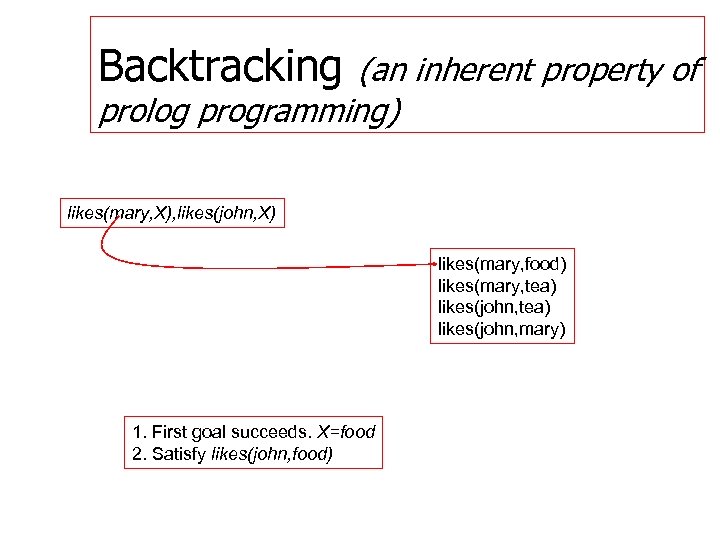 Backtracking (an inherent property of prolog programming)

likes(mary,X),likes(john,X)

likes(mary,food)
likes(mary,tea)
likes(john,tea)
likes(john,mary)

1. First goal succeeds. X=food
2. Satisfy likes(john,food)